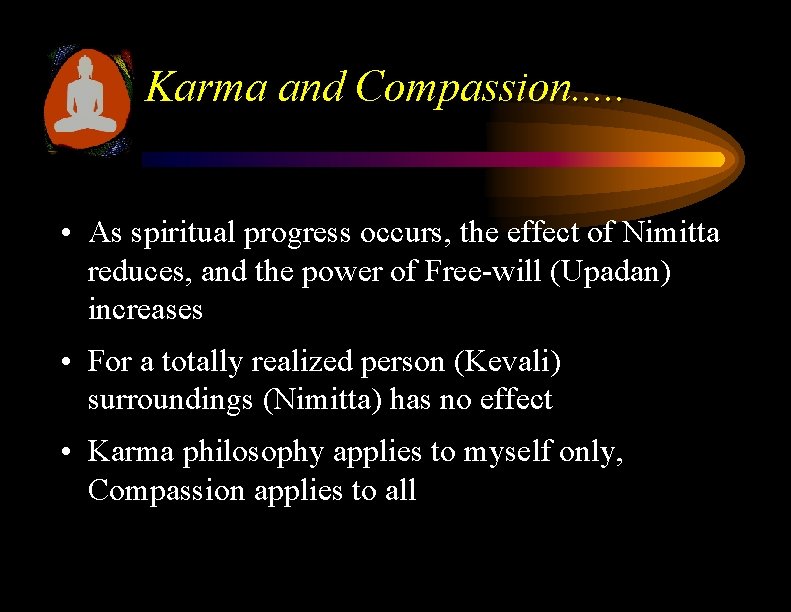 Karma and Compassion.....

• As spiritual progress occurs, the effect of Nimitta reduces, and the power of Free-will (Upadan) increases

• For a totally realized person (Kevali) surroundings (Nimitta) has no effect

• Karma philosophy applies to myself only, Compassion applies to all